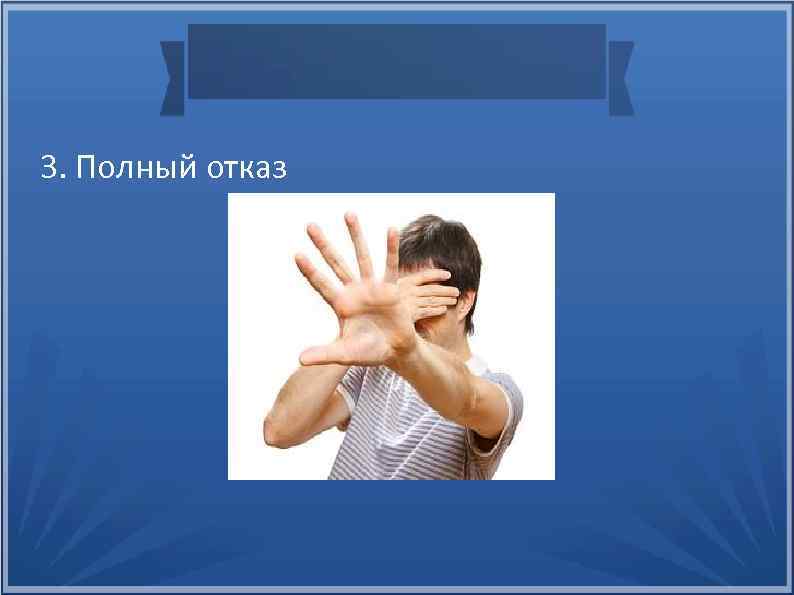 3. Полный отказ